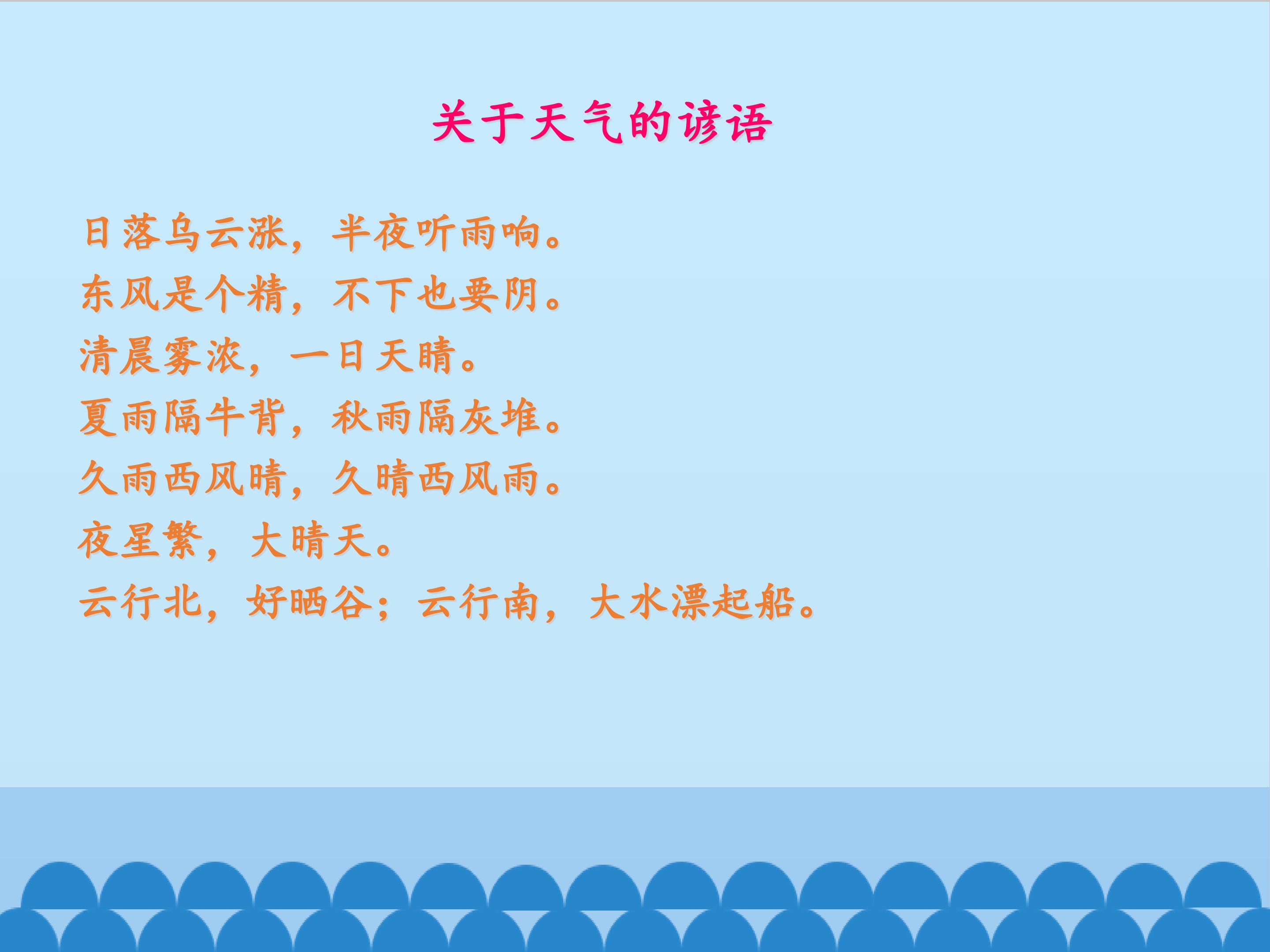 关于天气的谚语

日落乌云涨，半夜听雨响。

东风是个精，不下也要阴。

清晨雾浓，一日天晴。

夏雨隔牛背，秋雨隔灰堆。

久雨西风晴，久晴西风雨。

夜星繁，大晴天。

云行北，好晒谷；云行南，大水漂起船。